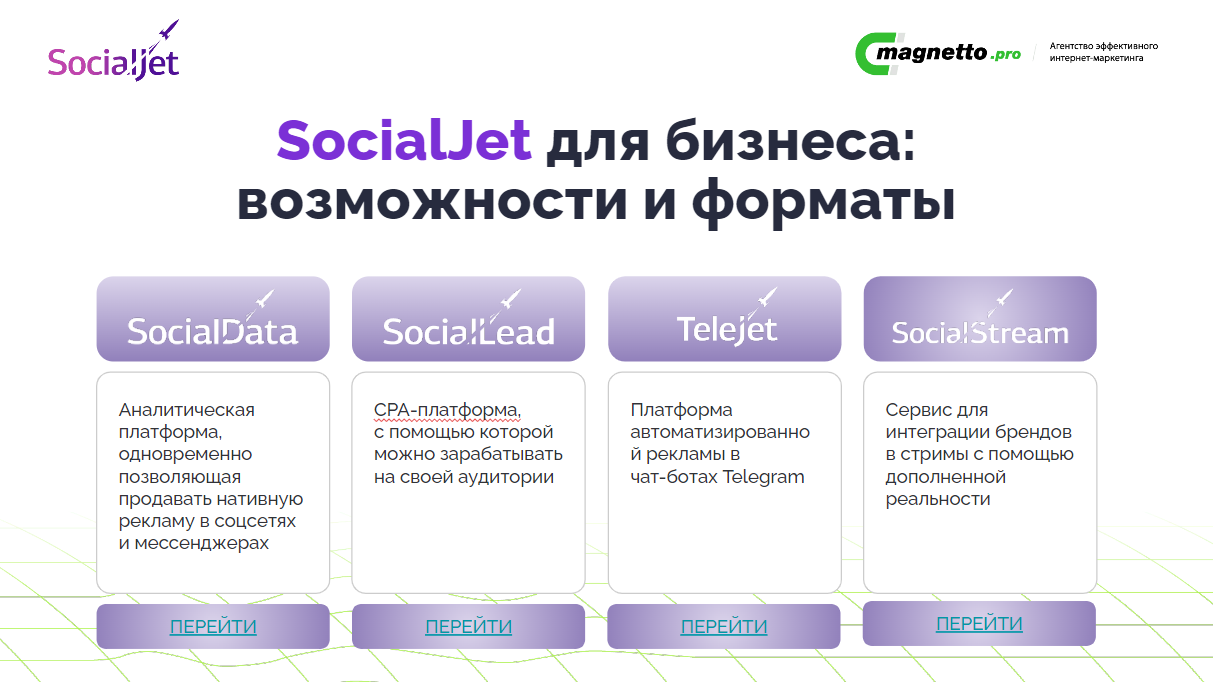 SocialJet

magnetto.pro
Агентство эффективного интернет-маркетинга

SocialJet для бизнеса: возможности и форматы

SocialData

Аналитическая платформа, одновременно позволяющая продавать нативную рекламу в соцсетях и мессенджерах

ПЕРЕЙТИ

SocialLead

CPA-платформа, с помощью которой можно зарабатывать на своей аудитории

ПЕРЕЙТИ

Telejet

Платформа автоматизированной рекламы в чат-ботах Telegram

ПЕРЕЙТИ

SocialStream

Сервис для интеграции брендов в стримы с помощью дополненной реальности

ПЕРЕЙТИ